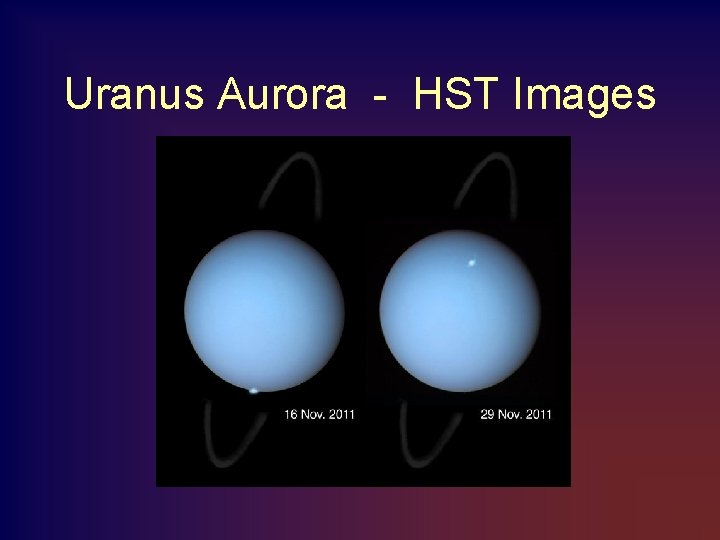 Uranus Aurora - HST Images

16 Nov. 2011

29 Nov. 2011